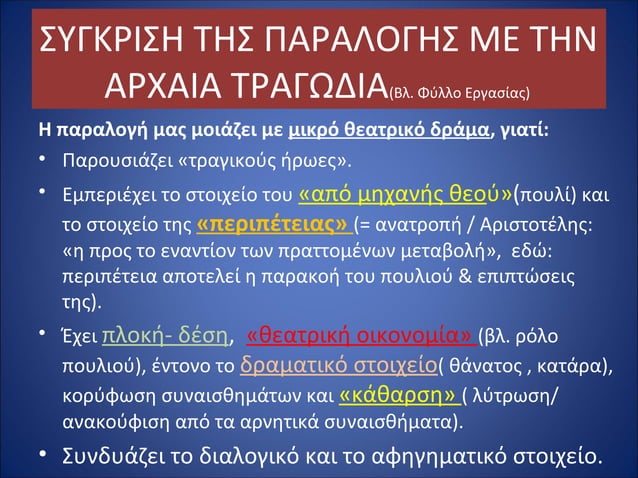 ΣΥΓΚΡΙΣΗ ΤΗΣ ΠΑΡΑΛΟΓΗΣ ΜΕ ΤΗΝ ΑΡΧΑΙΑ ΤΡΑΓΩΔΙΑ(Βλ. Φύλλο Εργασίας)

Η παραλογή μας μοιάζει με μικρό θεατρικό δράμα, γιατί:

• Παρουσιάζει «τραγικούς ήρωες».

• Εμπεριέχει το στοιχείο του «από μηχανής θεού»(πουλί) και το στοιχείο της «περιπέτειας» (= ανατροπή / Αριστοτέλης: «η προς το εναντίον των πραττομένων μεταβολή», εδώ: περιπέτεια αποτελεί η παρακοή του πουλιού & επιπτώσεις της).

• Έχει πλοκή- δέση, «θεατρική οικονομία» (βλ. ρόλο πουλιού), έντονο το δραματικό στοιχείο( θάνατος , κατάρα), κορύφωση συναισθημάτων και «κάθαρση» ( λύτρωση/ ανακούφιση από τα αρνητικά συναισθήματα).

• Συνδυάζει το διαλογικό και το αφηγηματικό στοιχείο.